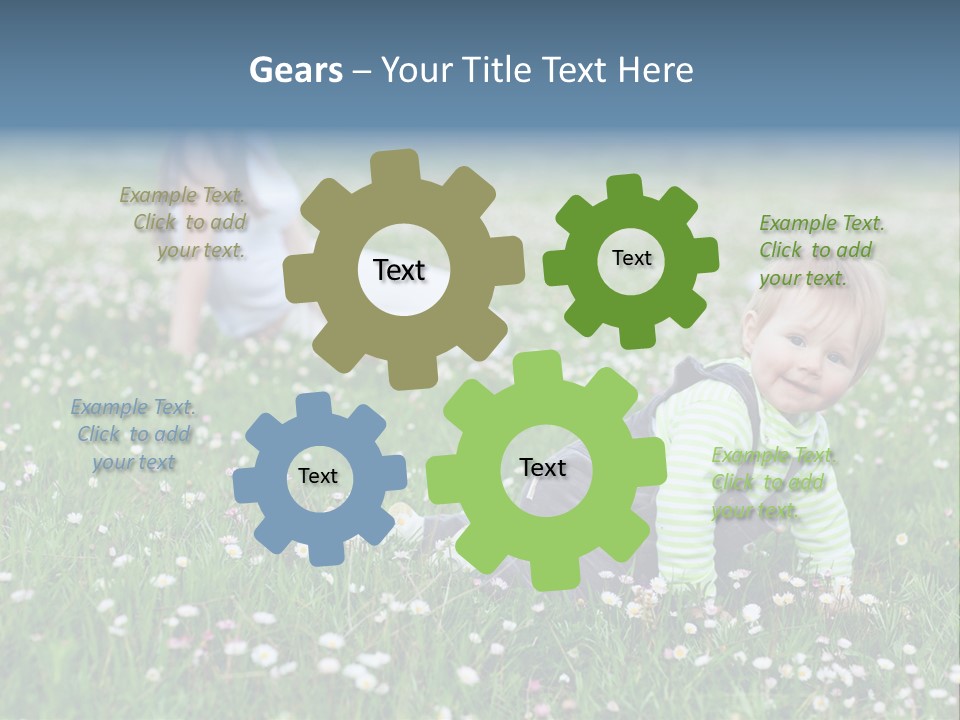 Gears – Your Title Text Here

Example Text. Click to add your text.

Text

Text

Example Text. Click to add your text.

Example Text. Click to add your text

Text

Text

Example Text. Click to add your text.